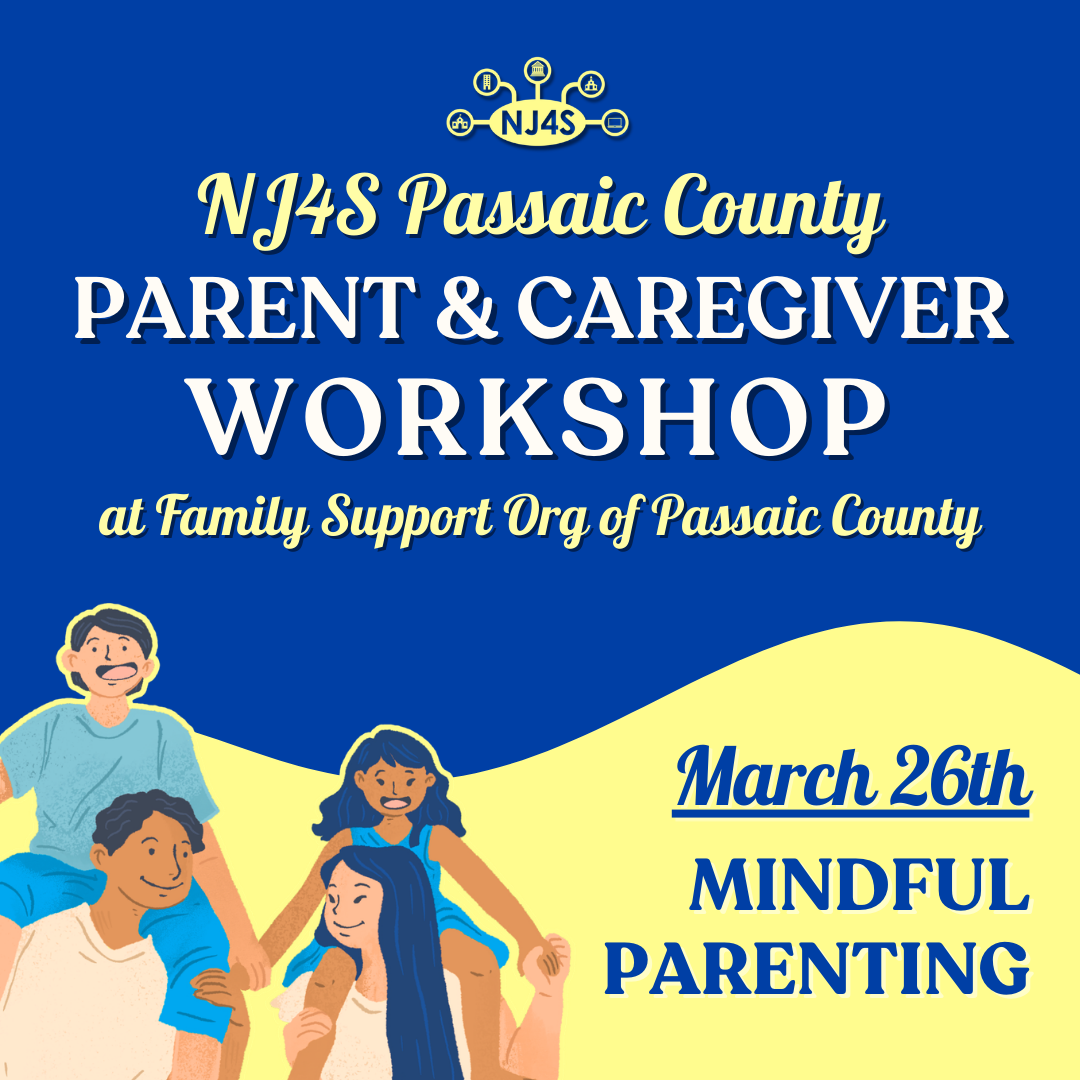 NJ4S

NJ4S Passaic County
PARENT & CAREGIVER
WORKSHOP
at Family Support Org of Passaic County

March 26th

MINDFUL PARENTING